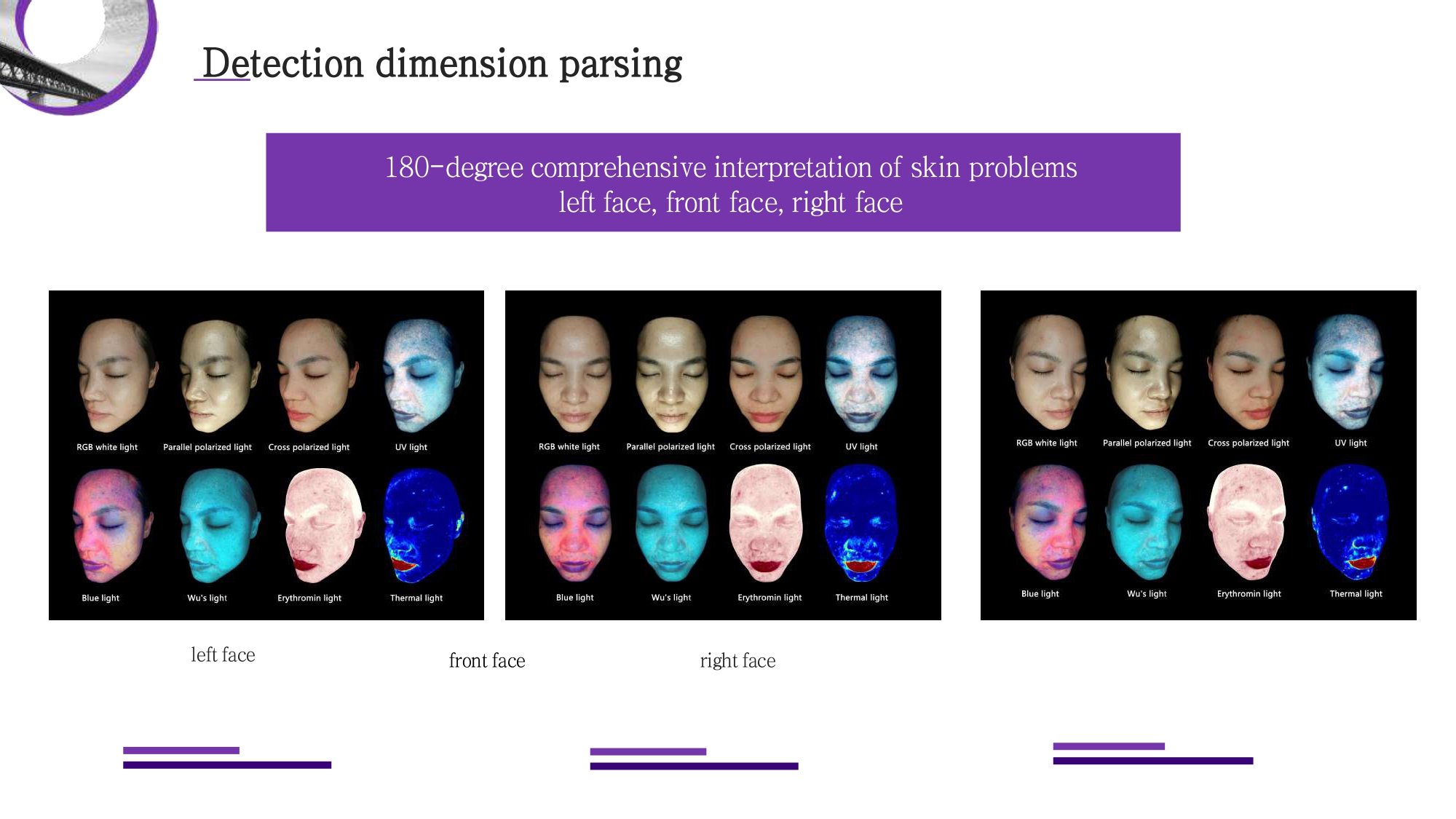 Detection dimension parsing

180-degree comprehensive interpretation of skin problems
left face, front face, right face

RGB white light Parallel polarized light Cross polarized light UV light
Blue light Wu's light Erythromin light Thermal light

RGB white light Parallel polarized light Cross polarized light UV light
Blue light Wu's light Erythromin light Thermal light

RGB white light Parallel polarized light Cross polarized light UV light
Blue light Wu's light Erythromin light Thermal light

left face

front face

right face